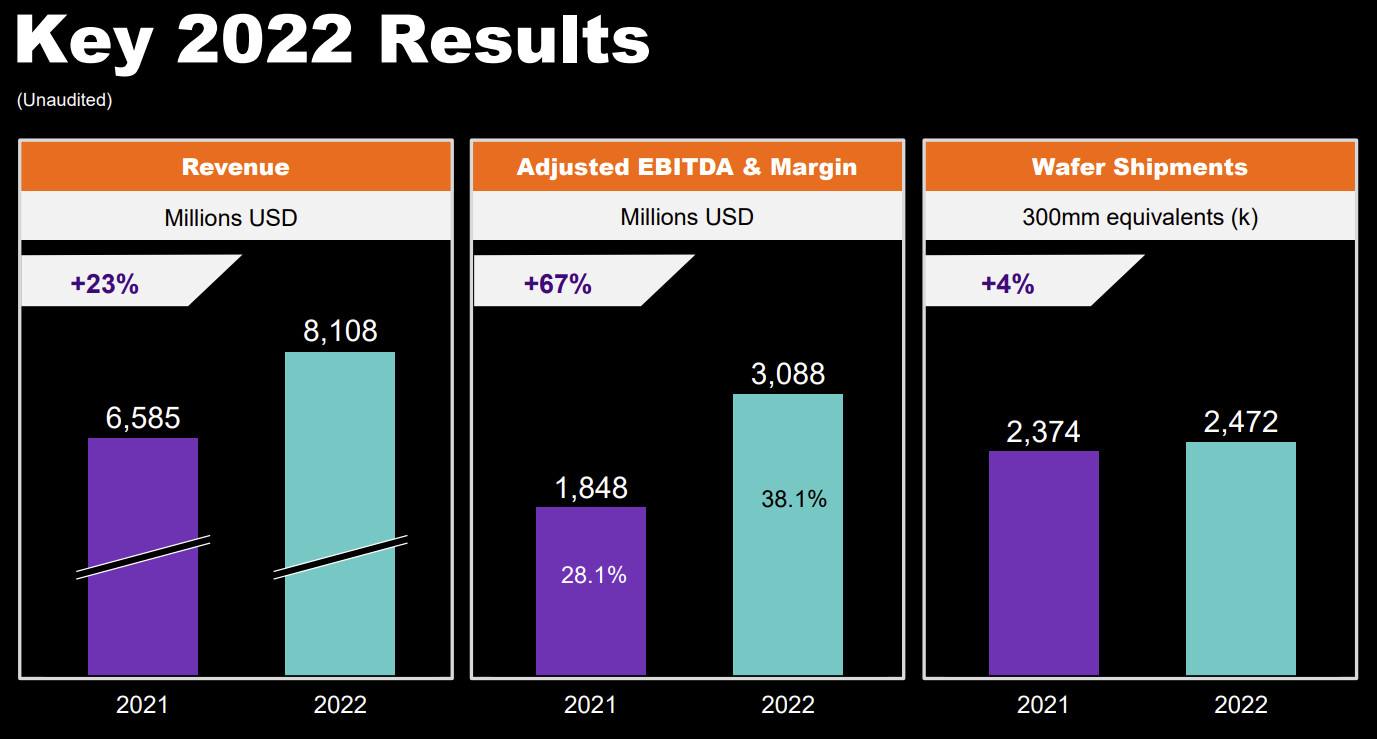 Key 2022 Results
(Unaudited)

Revenue
Millions USD
+23%
6,585
8,108
2021
2022

Adjusted EBITDA & Margin
Millions USD
+67%
1,848
28.1%
3,088
38.1%
2021
2022

Wafer Shipments
300mm equivalents (k)
+4%
2,374
2,472
2021
2022